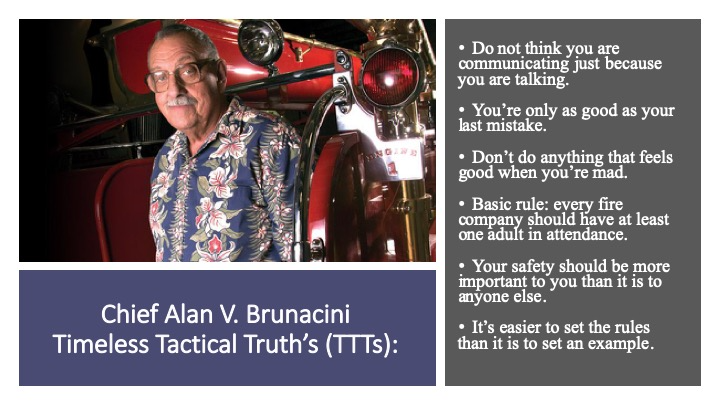 ENGINE 1

Chief Alan V. Brunacini
Timeless Tactical Truth's (TTTs):

• Do not think you are communicating just because you are talking.

• You're only as good as your last mistake.

• Don't do anything that feels good when you're mad.

• Basic rule: every fire company should have at least one adult in attendance.

• Your safety should be more important to you than it is to anyone else.

• It's easier to set the rules than it is to set an example.